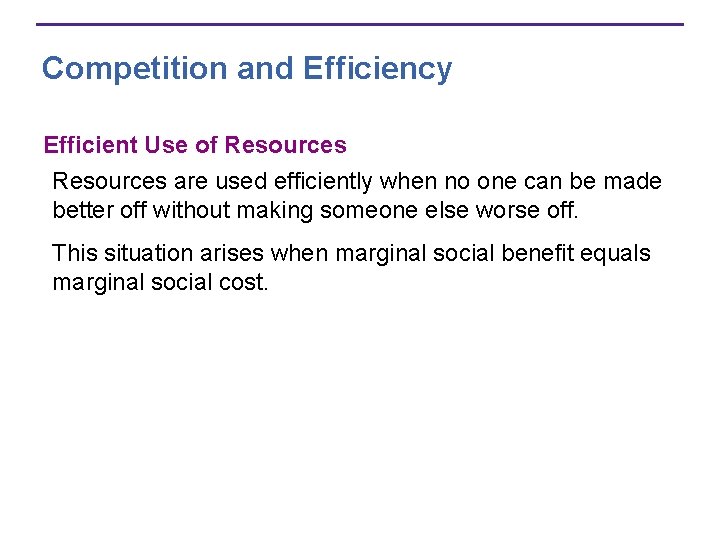 Competition and Efficiency

Efficient Use of Resources

Resources are used efficiently when no one can be made better off without making someone else worse off.

This situation arises when marginal social benefit equals marginal social cost.